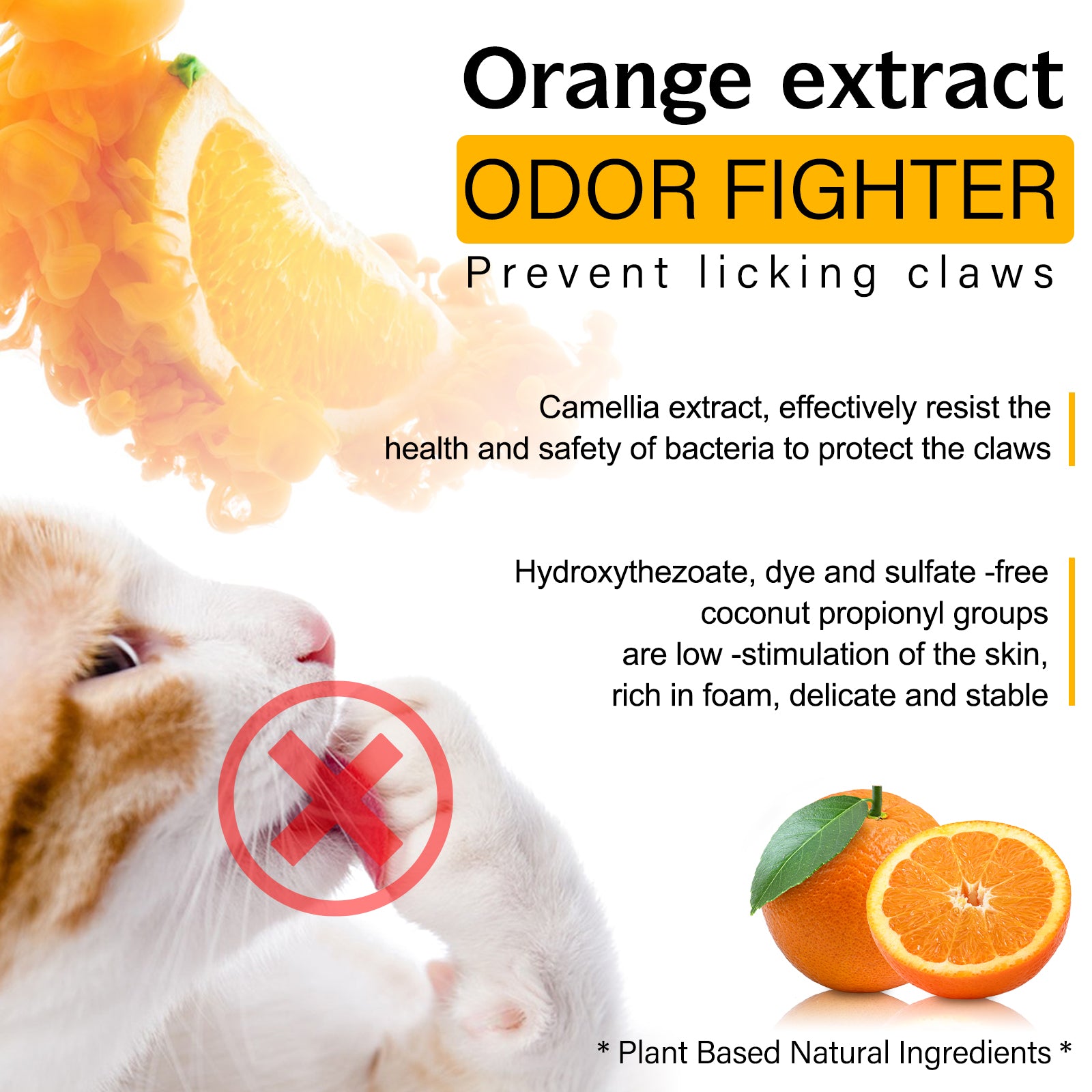 Orange extract
ODOR FIGHTER
Prevent licking claws

Camellia extract, effectively resist the health and safety of bacteria to protect the claws

Hydroxythezoate, dye and sulfate -free coconut propionyl groups are low -stimulation of the skin, rich in foam, delicate and stable

* Plant Based Natural Ingredients *